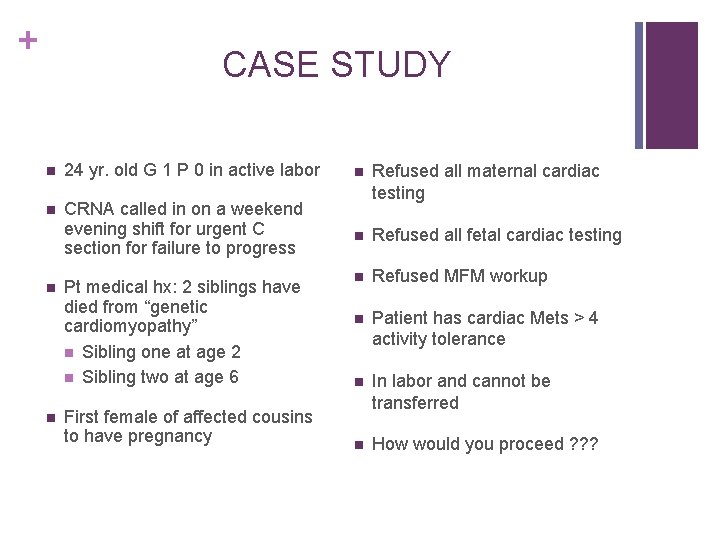 +

CASE STUDY

- 24 yr. old G 1 P 0 in active labor
- CRNA called in on a weekend evening shift for urgent C section for failure to progress
- Pt medical hx: 2 siblings have died from “genetic cardiomyopathy”
  - Sibling one at age 2
  - Sibling two at age 6
- First female of affected cousins to have pregnancy

- Refused all maternal cardiac testing
- Refused all fetal cardiac testing
- Refused MFM workup
- Patient has cardiac Mets > 4 activity tolerance
- In labor and cannot be transferred
- How would you proceed ???